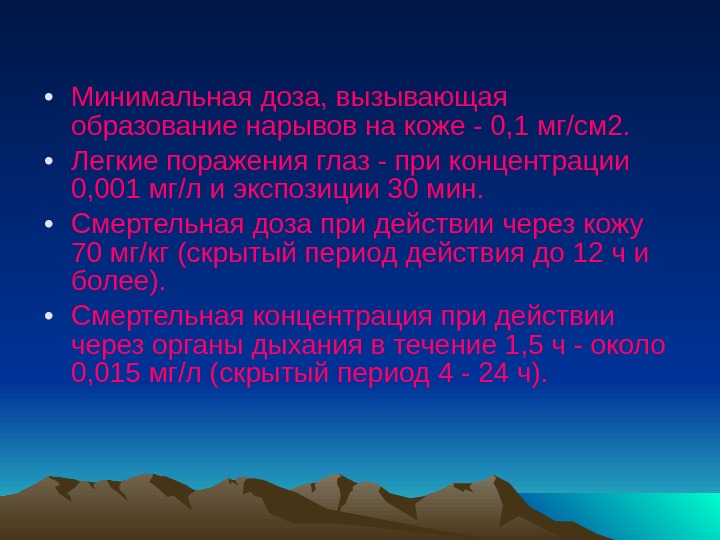 • Минимальная доза, вызывающая образование нарывов на коже - 0,1 мг/см2.
• Легкие поражения глаз - при концентрации 0,001 мг/л и экспозиции 30 мин.
• Смертельная доза при действии через кожу 70 мг/кг (скрытый период действия до 12 ч и более).
• Смертельная концентрация при действии через органы дыхания в течение 1,5 ч - около 0,015 мг/л (скрытый период 4 - 24 ч).